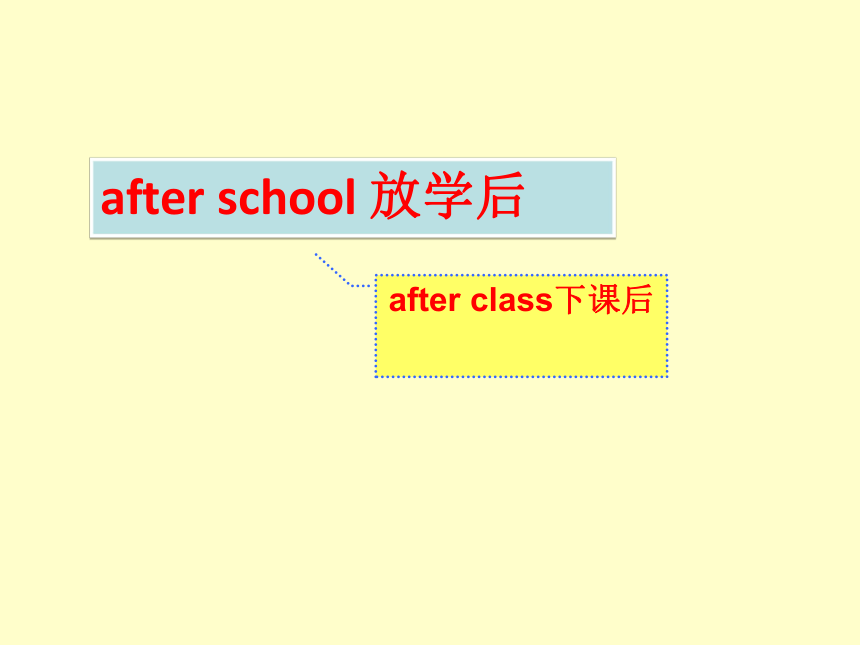 after school 放学后

after class下课后